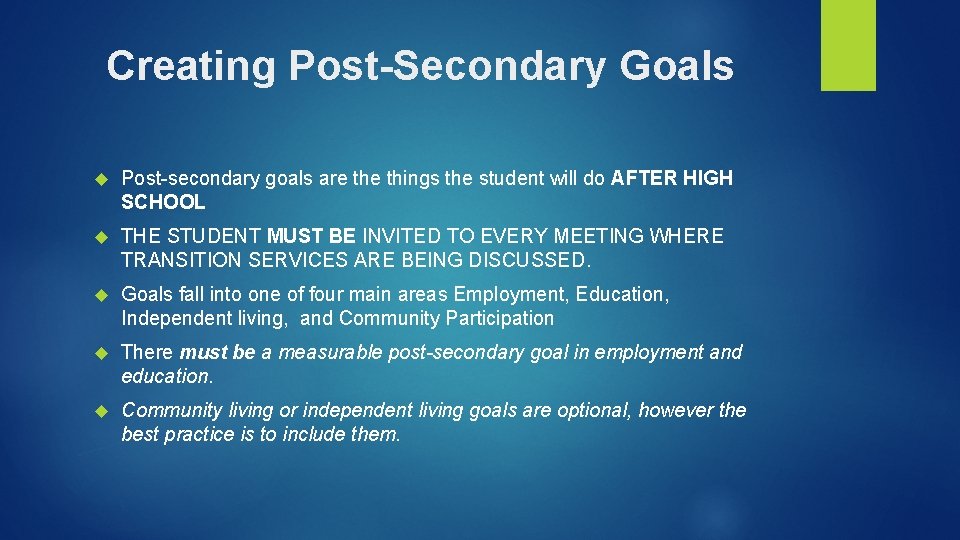 Creating Post-Secondary Goals

Post-secondary goals are the things the student will do AFTER HIGH SCHOOL

THE STUDENT MUST BE INVITED TO EVERY MEETING WHERE TRANSITION SERVICES ARE BEING DISCUSSED.

Goals fall into one of four main areas Employment, Education, Independent living, and Community Participation

There must be a measurable post-secondary goal in employment and education.

Community living or independent living goals are optional, however the best practice is to include them.